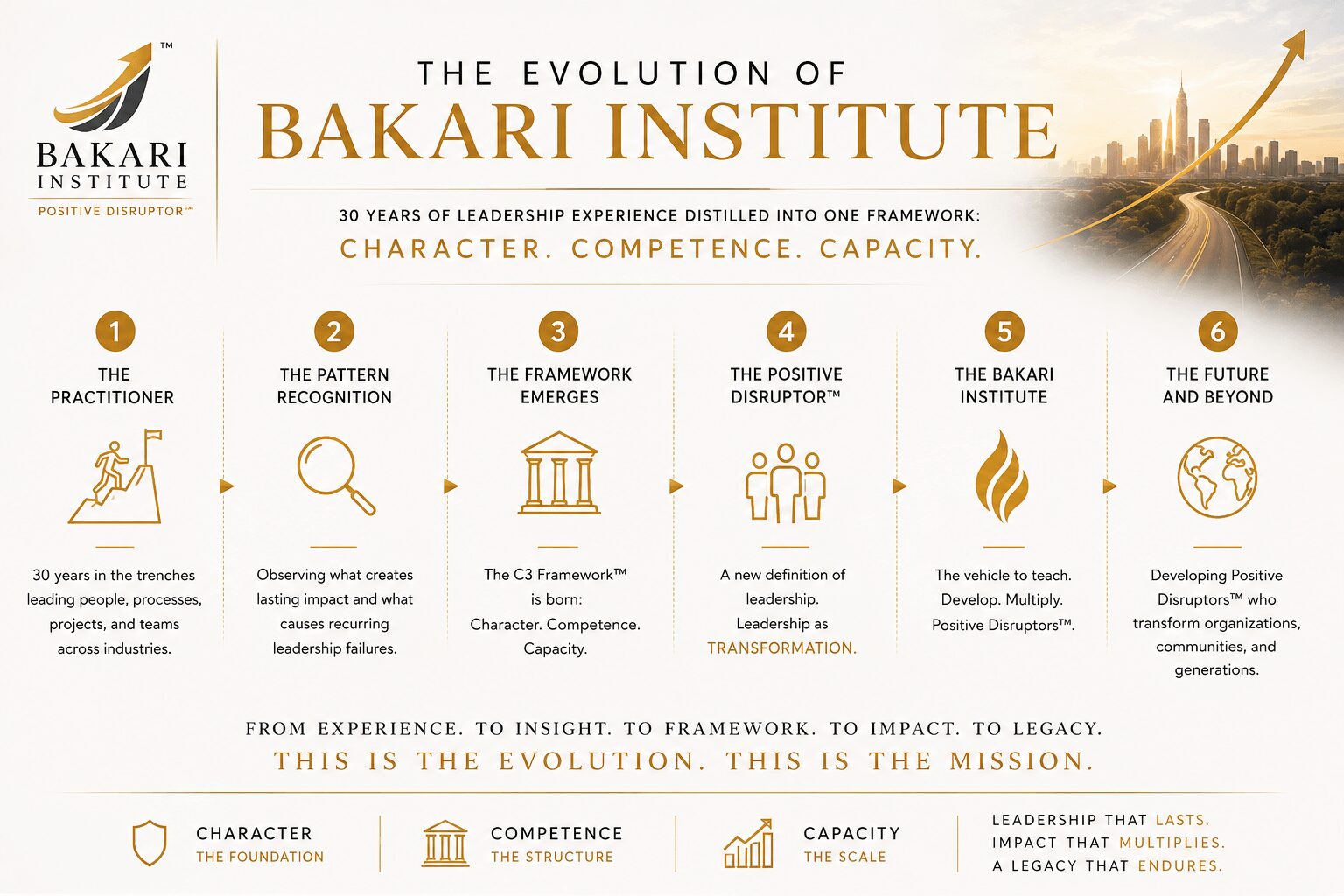 ™
BAKARI
INSTITUTE
POSITIVE DISRUPTOR™

THE EVOLUTION OF
BAKARI INSTITUTE

30 YEARS OF LEADERSHIP EXPERIENCE DISTILLED INTO ONE FRAMEWORK:
CHARACTER. COMPETENCE. CAPACITY.

1
THE PRACTITIONER
30 years in the trenches leading people, processes, projects, and teams across industries.

2
THE PATTERN RECOGNITION
Observing what creates lasting impact and what causes recurring leadership failures.

3
THE FRAMEWORK EMERGES
The C3 Framework™ is born: Character. Competence. Capacity.

4
THE POSITIVE DISRUPTOR™
A new definition of leadership. Leadership as TRANSFORMATION.

5
THE BAKARI INSTITUTE
The vehicle to teach. Develop. Multiply. Positive Disruptors™.

6
THE FUTURE AND BEYOND
Developing Positive Disruptors™ who transform organizations, communities, and generations.

FROM EXPERIENCE. TO INSIGHT. TO FRAMEWORK. TO IMPACT. TO LEGACY.
THIS IS THE EVOLUTION. THIS IS THE MISSION.

CHARACTER
THE FOUNDATION

COMPETENCE
THE STRUCTURE

CAPACITY
THE SCALE

LEADERSHIP THAT LASTS.
IMPACT THAT MULTIPLIES.
A LEGACY THAT ENDURES.